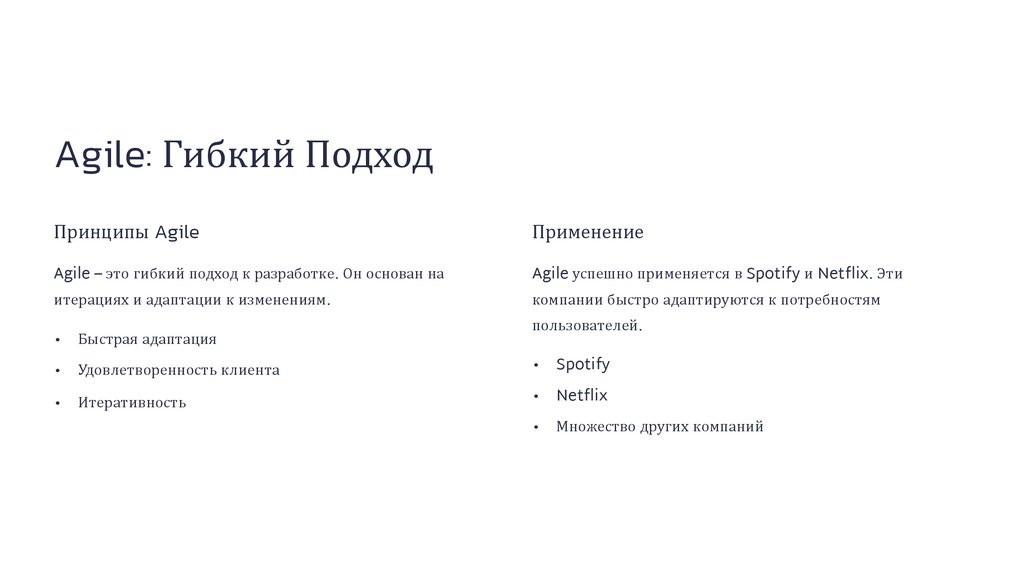 Agile: Гибкий Подход

Принципы Agile

Agile – это гибкий подход к разработке. Он основан на итерациях и адаптации к изменениям.

• Быстрая адаптация
• Удовлетворенность клиента
• Итеративность

Применение

Agile успешно применяется в Spotify и Netflix. Эти компании быстро адаптируются к потребностям пользователей.

• Spotify
• Netflix
• Множество других компаний